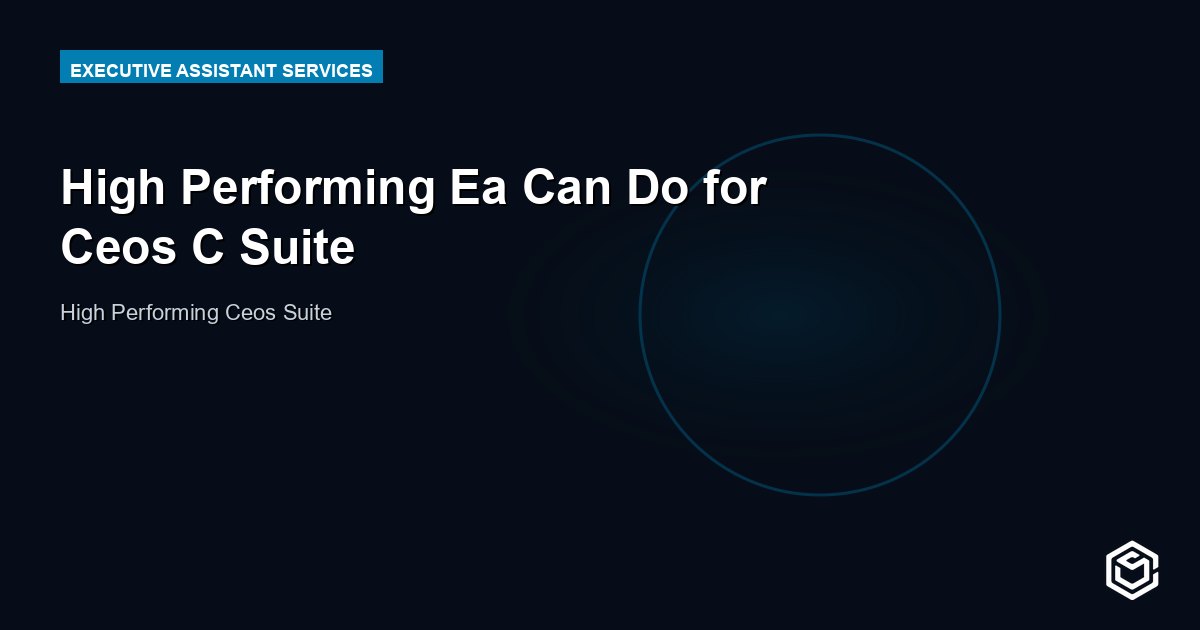 EXECUTIVE ASSISTANT SERVICES

High Performing Ea Can Do for Ceos C Suite

High Performing Ceos Suite